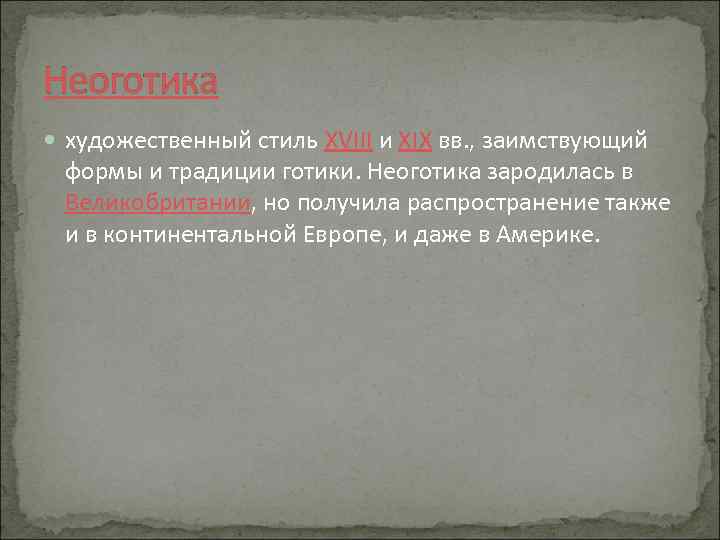 Неоготика

художественный стиль XVIII и XIX вв., заимствующий формы и традиции готики. Неоготика зародилась в Великобритании, но получила распространение также и в континентальной Европе, и даже в Америке.